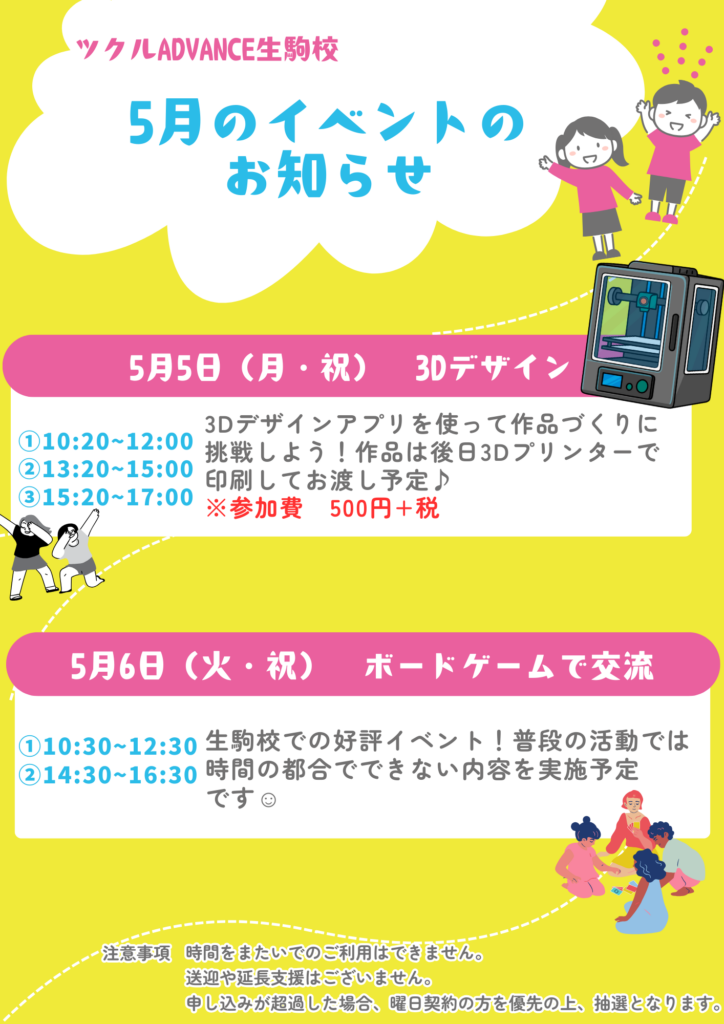 ツクルADVANCE生駒校

5月のイベントのお知らせ

5月5日（月・祝）　3Dデザイン

①10:20~12:00
②13:20~15:00
③15:20~17:00

3Dデザインアプリを使って作品づくりに挑戦しよう！作品は後日3Dプリンターで印刷してお渡し予定♪
※参加費　500円＋税

5月6日（火・祝）　ボードゲームで交流

①10:30~12:30
②14:30~16:30

生駒校での好評イベント！普段の活動では時間の都合でできない内容を実施予定です☺

注意事項　時間をまたいでのご利用はできません。
送迎や延長支援はございません。
申し込みが超過した場合、曜日契約の方を優先の上、抽選となります。